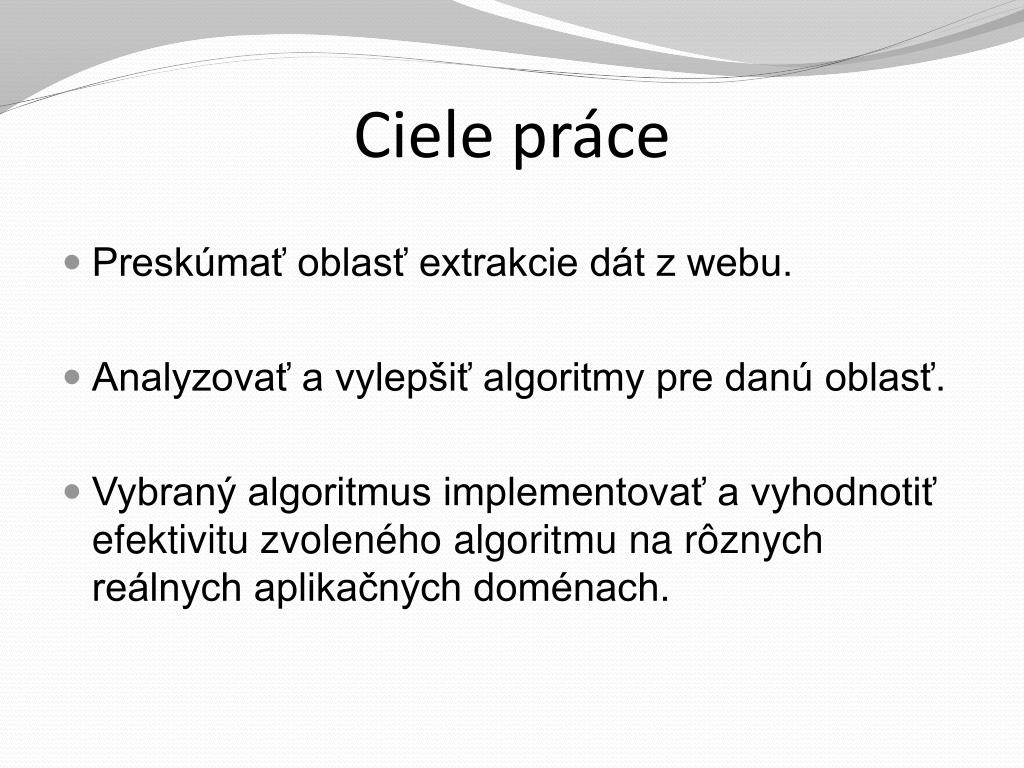 Ciele práce

- Preskúmať oblasť extrakcie dát z webu.

- Analyzovať a vylepšiť algoritmy pre danú oblasť.

- Vybraný algoritmus implementovať a vyhodnotiť efektivitu zvoleného algoritmu na rôznych reálnych aplikačných doménach.